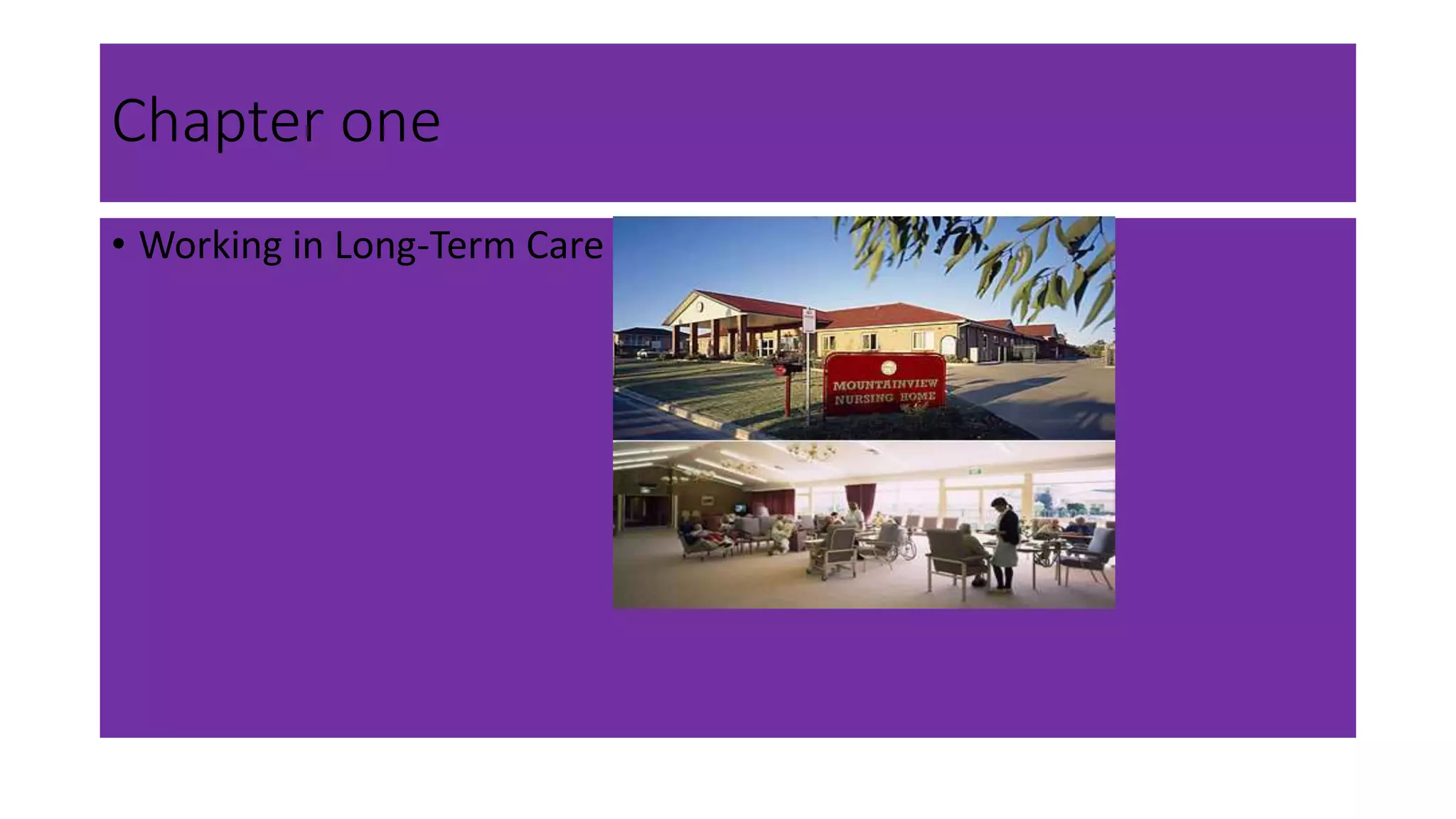 Chapter one

• Working in Long-Term Care

MOUNTAINVIEW NURSING HOME